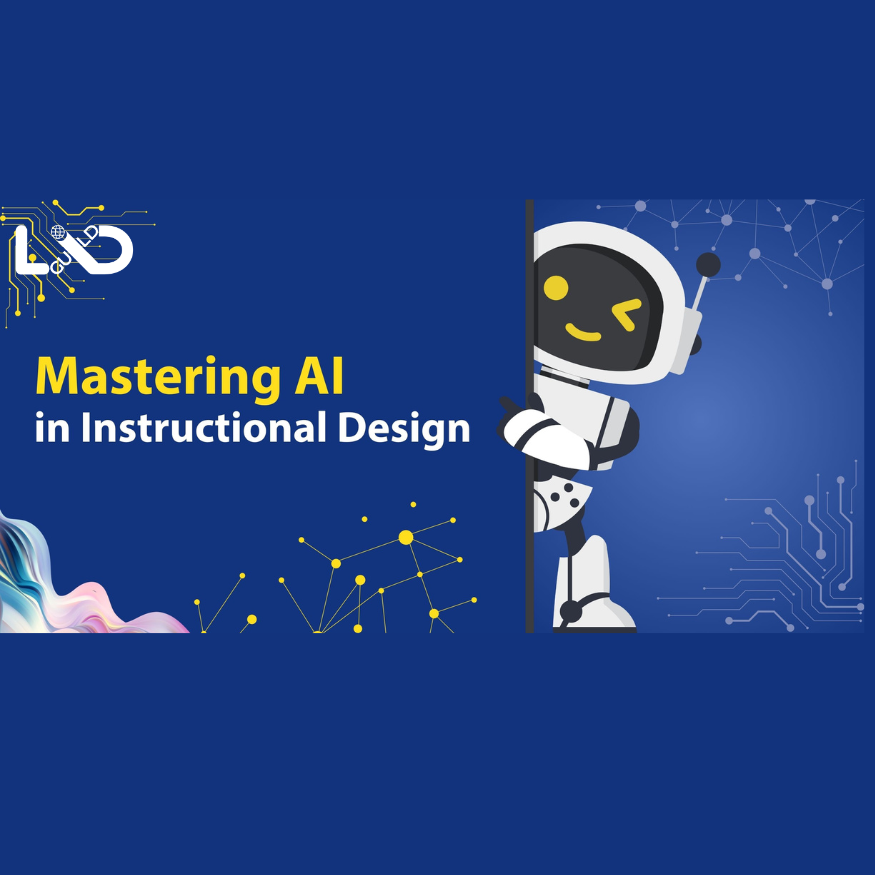 L&D GUILD

Mastering AI
in Instructional Design